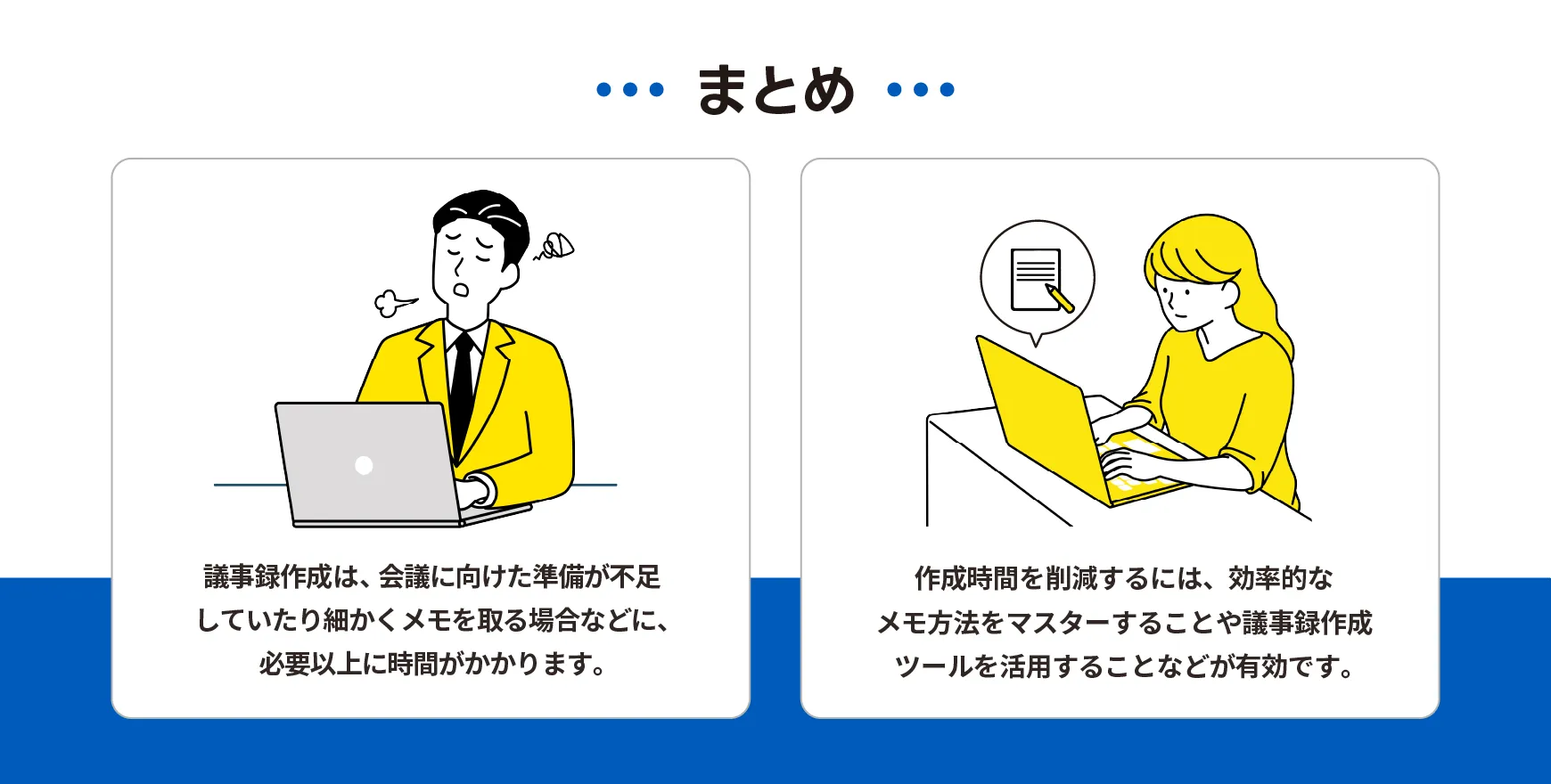 まとめ

議事録作成は、会議に向けた準備が不足していたり細かくメモを取る場合などに、必要以上に時間がかかります。

作成時間を削減するには、効率的なメモ方法をマスターすることや議事録作成ツールを活用することなどが有効です。